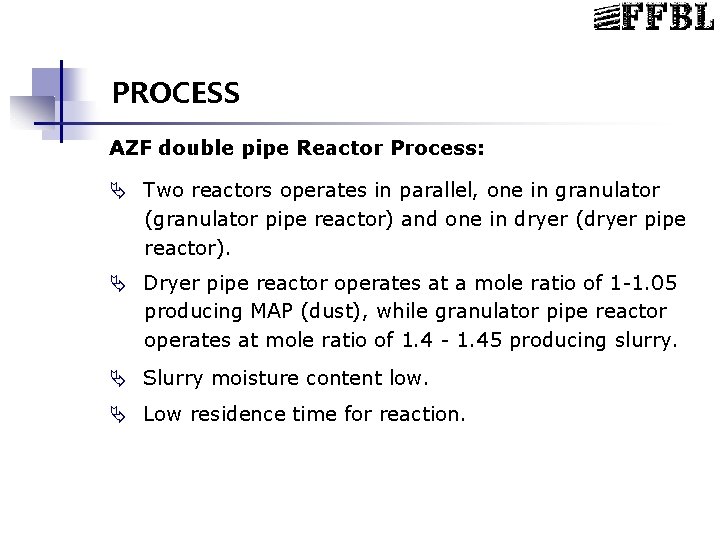 FFBL

PROCESS

AZF double pipe Reactor Process:

Two reactors operates in parallel, one in granulator (granulator pipe reactor) and one in dryer (dryer pipe reactor).

Dryer pipe reactor operates at a mole ratio of 1-1.05 producing MAP (dust), while granulator pipe reactor operates at mole ratio of 1.4 - 1.45 producing slurry.

Slurry moisture content low.

Low residence time for reaction.